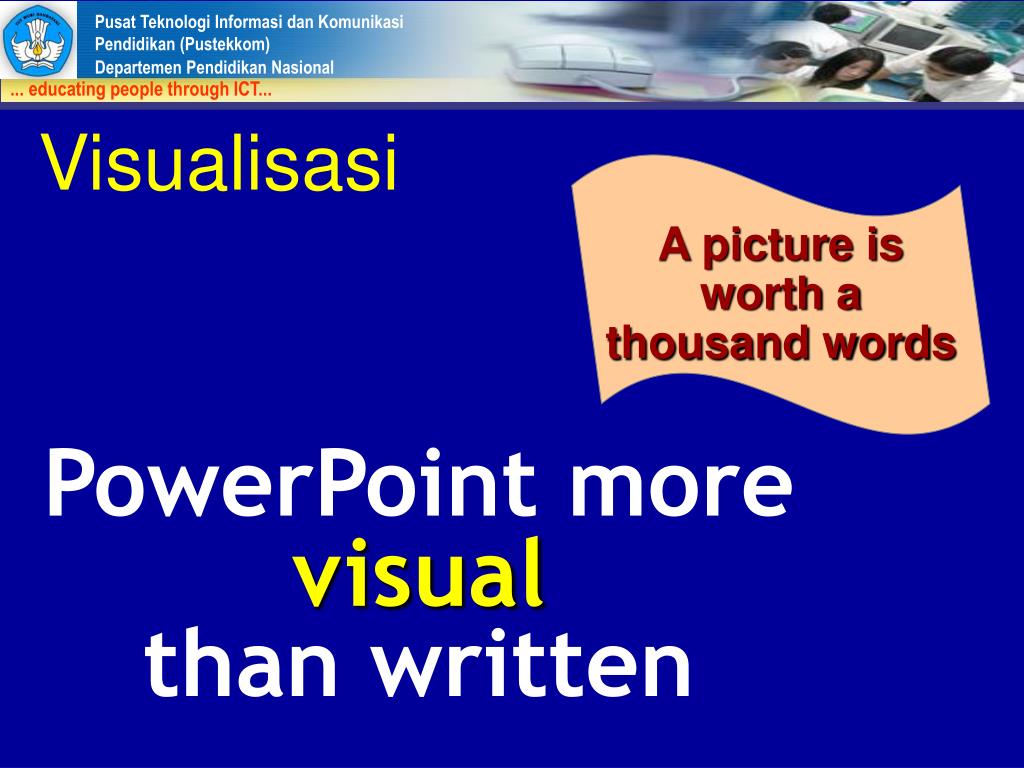 Pusat Teknologi Informasi dan Komunikasi Pendidikan (Pustekkom)
Departemen Pendidikan Nasional

... educating people through ICT...

Visualisasi

A picture is worth a thousand words

PowerPoint more visual than written